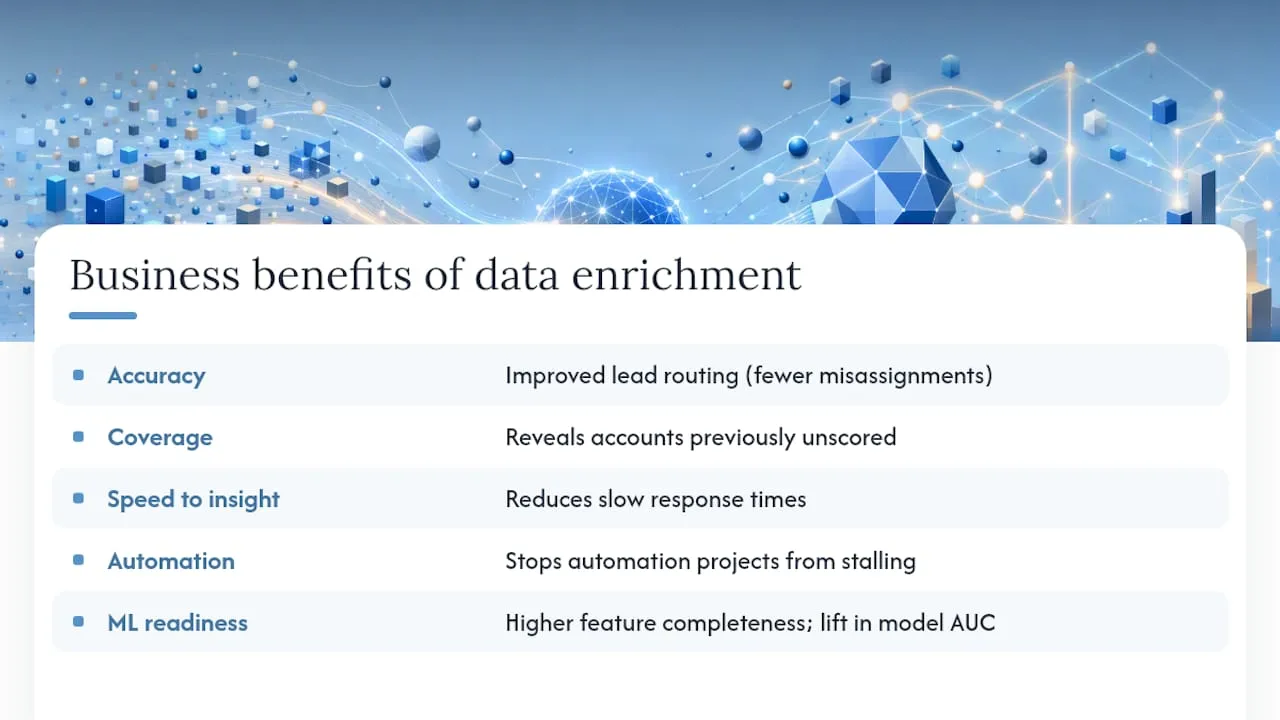 Business benefits of data enrichment

| | |
|---|---|
| Accuracy | Improved lead routing (fewer misassignments) |
| Coverage | Reveals accounts previously unscored |
| Speed to insight | Reduces slow response times |
| Automation | Stops automation projects from stalling |
| ML readiness | Higher feature completeness; lift in model AUC |